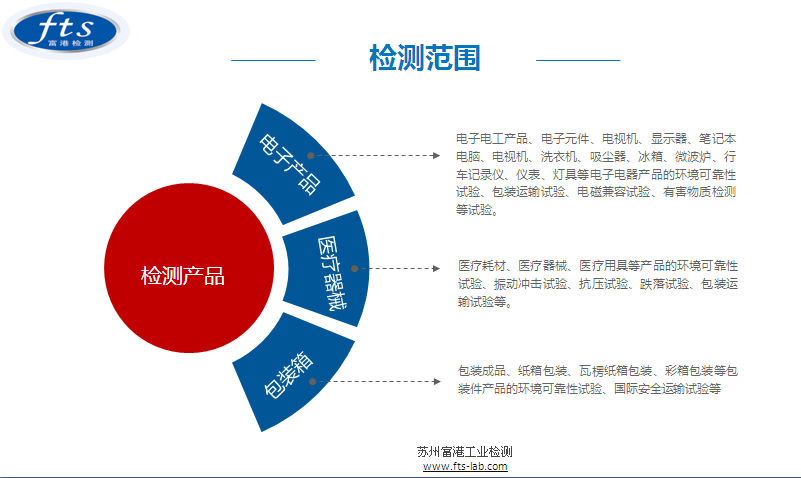 fts
富港检测

检测范围

检测产品

电子产品

医疗器械

包装箱

电子电工产品、电子元件、电视机、显示器、笔记本电脑、电视机、洗衣机、吸尘器、冰箱、微波炉、行车记录仪、仪表、灯具等电子电器产品的环境可靠性试验、包装运输试验、电磁兼容试验、有害物质检测等试验。

医疗耗材、医疗器械、医疗用具等产品的环境可靠性试验、振动冲击试验、抗压试验、跌落试验、包装运输试验等。

包装成品、纸箱包装、瓦楞纸箱包装、彩箱包装等包装件产品的环境可靠性试验、国际安全运输试验等

苏州富港工业检测
www.fts-lab.com